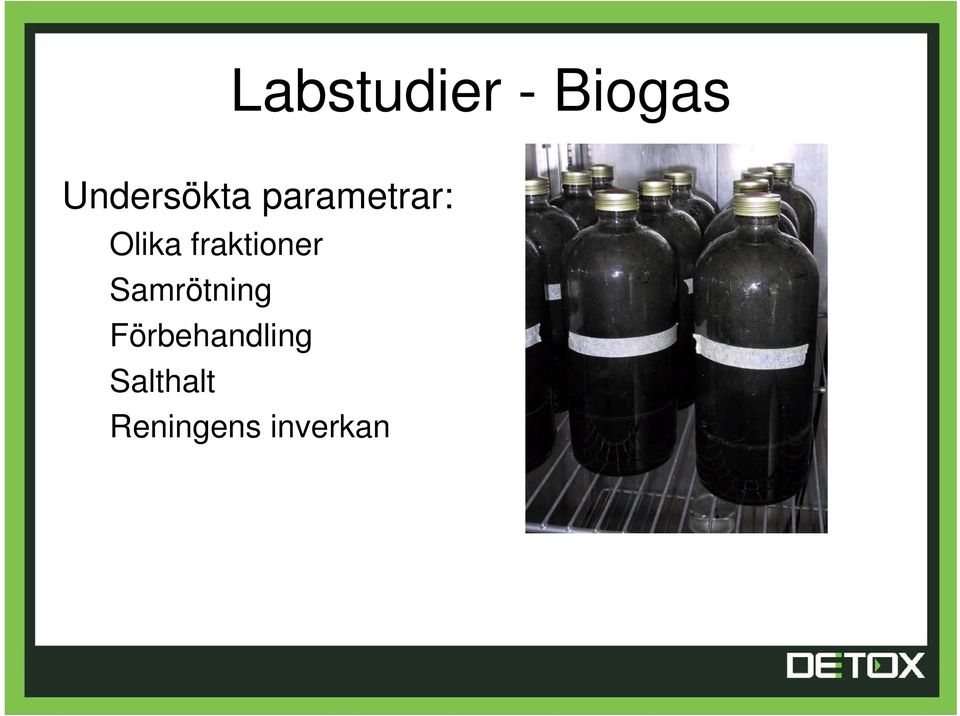 Labstudier - Biogas

Undersökta parametrar:

Olika fraktioner

Samrötning

Förbehandling

Salthalt

Reningens inverkan

DETOX